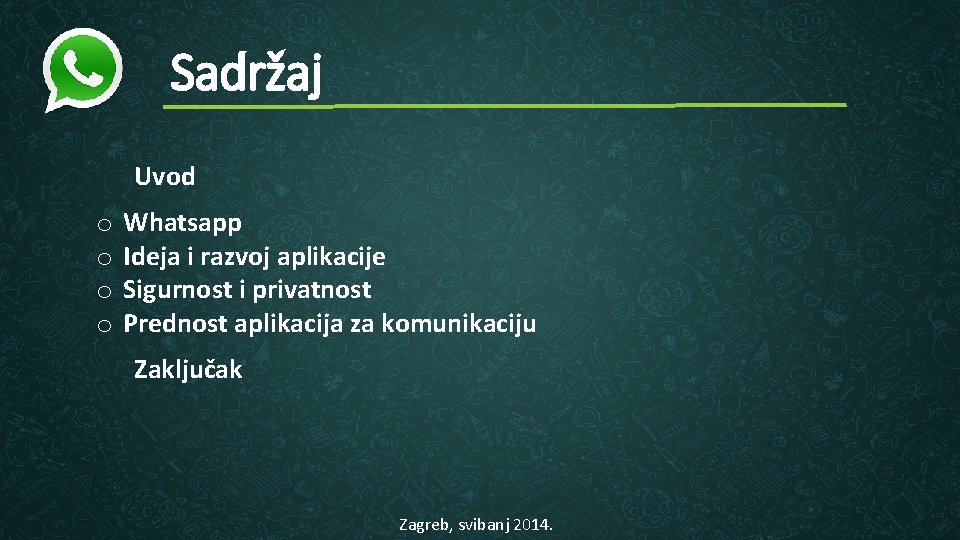 Sadržaj

Uvod

o Whatsapp
o Ideja i razvoj aplikacije
o Sigurnost i privatnost
o Prednost aplikacija za komunikaciju

Zaključak

Zagreb, svibanj 2014.